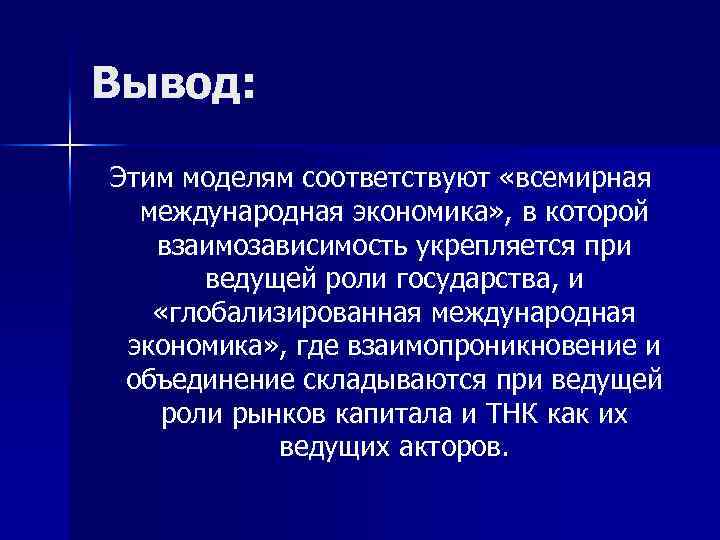 Вывод:

Этим моделям соответствуют «всемирная международная экономика», в которой взаимозависимость укрепляется при ведущей роли государства, и «глобализированная международная экономика», где взаимопроникновение и объединение складываются при ведущей роли рынков капитала и ТНК как их ведущих акторов.